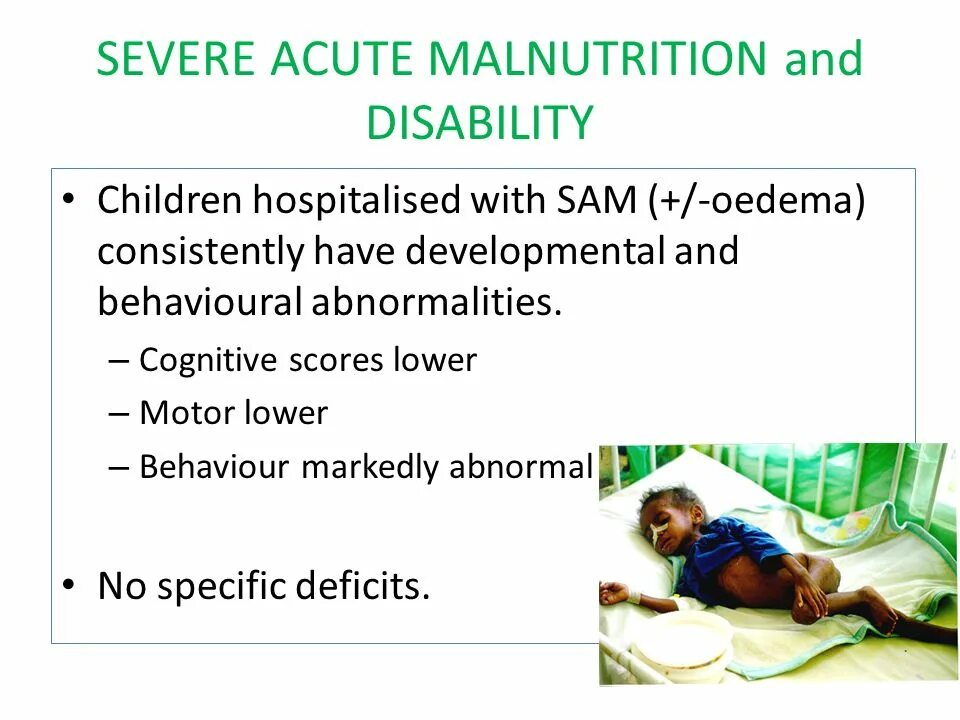 SEVERE ACUTE MALNUTRITION and DISABILITY

• Children hospitalised with SAM (+/-oedema) consistently have developmental and behavioural abnormalities.
– Cognitive scores lower
– Motor lower
– Behaviour markedly abnormal

• No specific deficits.